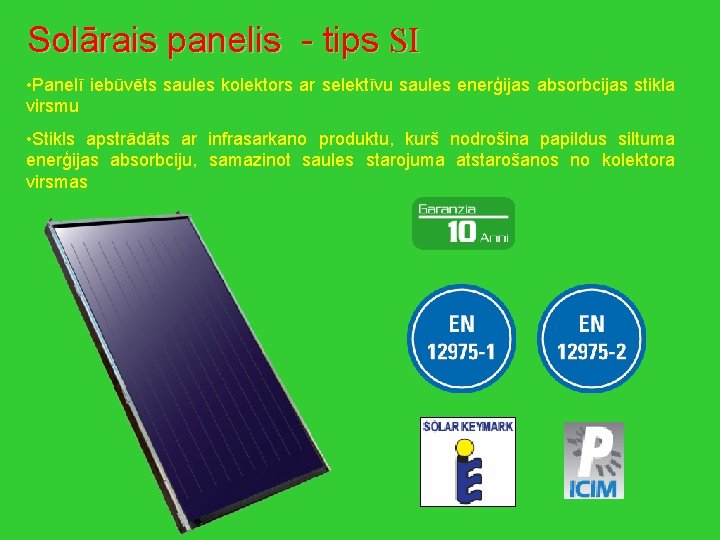 Solārais panelis - tips SI

•Panelī iebūvēts saules kolektors ar selektīvu saules enerģijas absorbcijas stikla virsmu

•Stikls apstrādāts ar infrasarkano produktu, kurš nodrošina papildus siltuma enerģijas absorbciju, samazinot saules starojuma atstarošanos no kolektora virsmas

Garanzia
10 Anni

EN
12975-1

EN
12975-2

SOLAR KEYMARK

P
ICIM